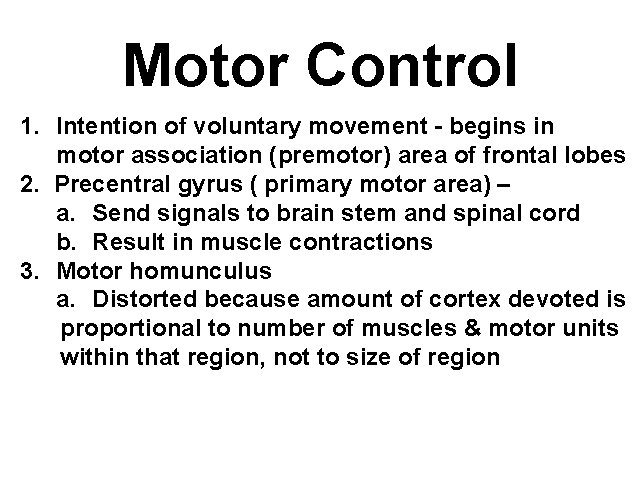 Motor Control

1. Intention of voluntary movement - begins in motor association (premotor) area of frontal lobes
2. Precentral gyrus ( primary motor area) –
a. Send signals to brain stem and spinal cord
b. Result in muscle contractions
3. Motor homunculus
a. Distorted because amount of cortex devoted is proportional to number of muscles & motor units within that region, not to size of region